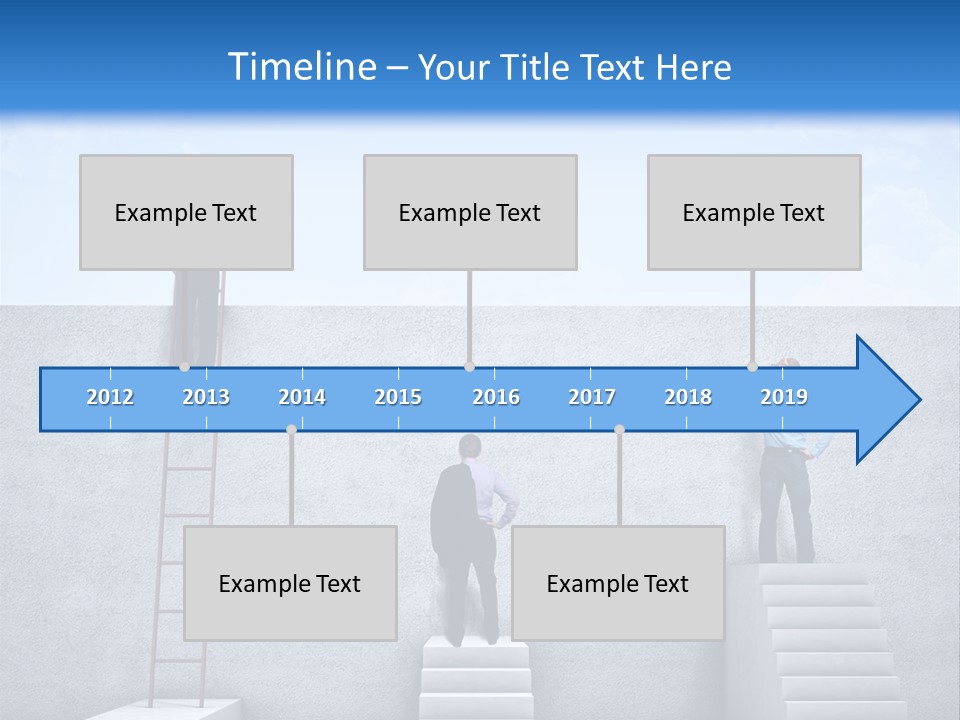 Timeline – Your Title Text Here

Example Text

Example Text

Example Text

2012 2013 2014 2015 2016 2017 2018 2019

Example Text

Example Text